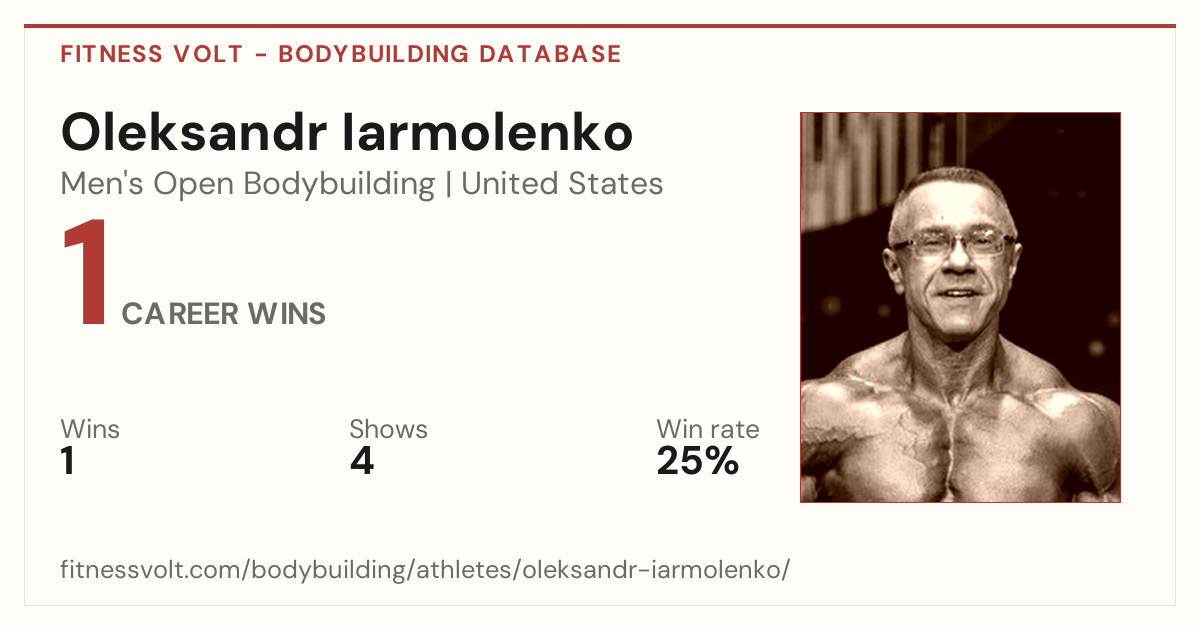 FITNESS VOLT - BODYBUILDING DATABASE

Oleksandr Iarmolenko

Men's Open Bodybuilding | United States

1 CAREER WINS

Wins
1

Shows
4

Win rate
25%

fitnessvolt.com/bodybuilding/athletes/oleksandr-iarmolenko/